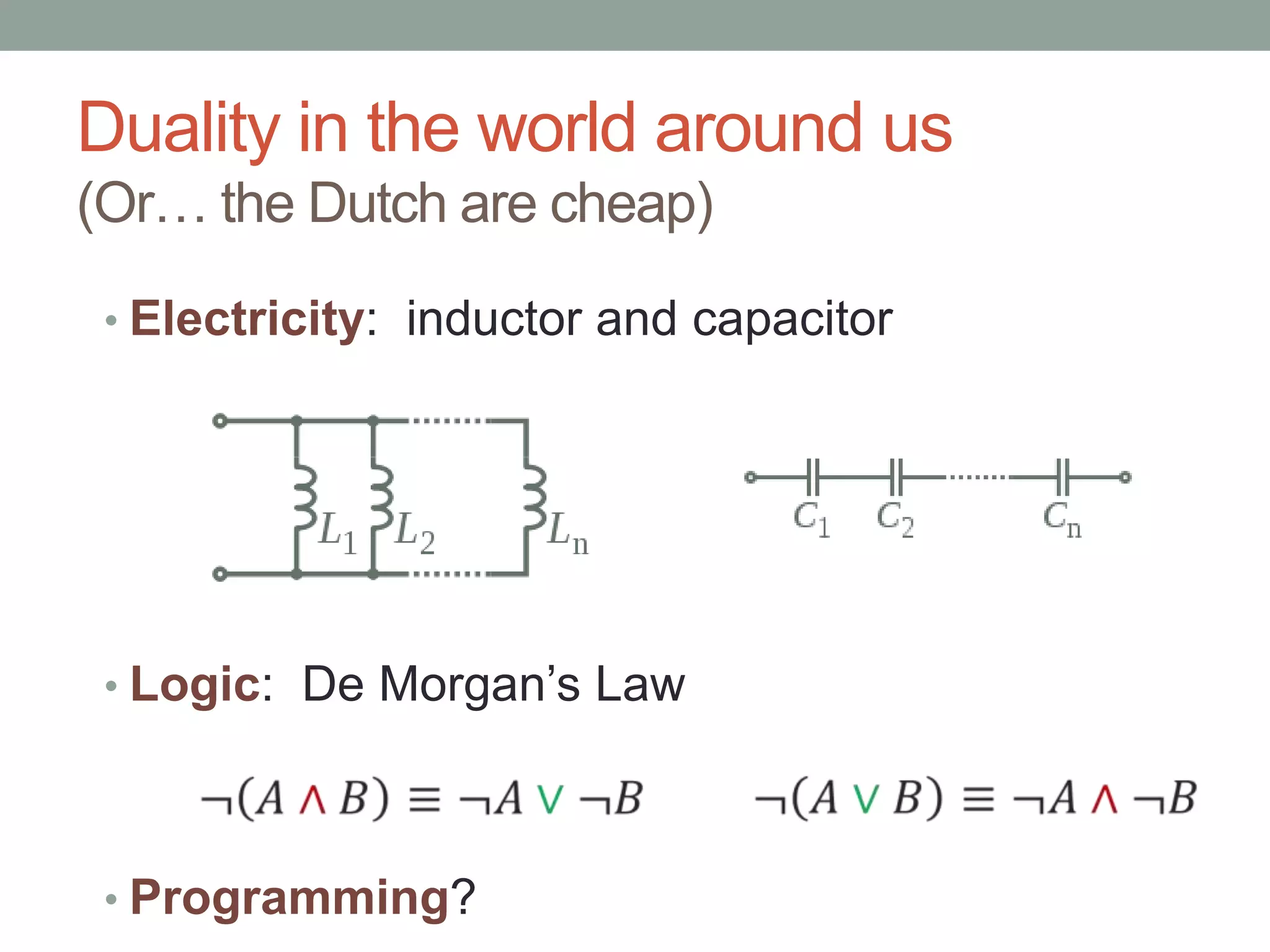 Duality in the world around us
(Or… the Dutch are cheap)

• Electricity: inductor and capacitor

$L_1$ $L_2$ $L_n$

$C_1$ $C_2$ $C_n$

• Logic: De Morgan's Law

$\neg(A \wedge B) \equiv \neg A \vee \neg B$ $\neg(A \vee B) \equiv \neg A \wedge \neg B$

• Programming?